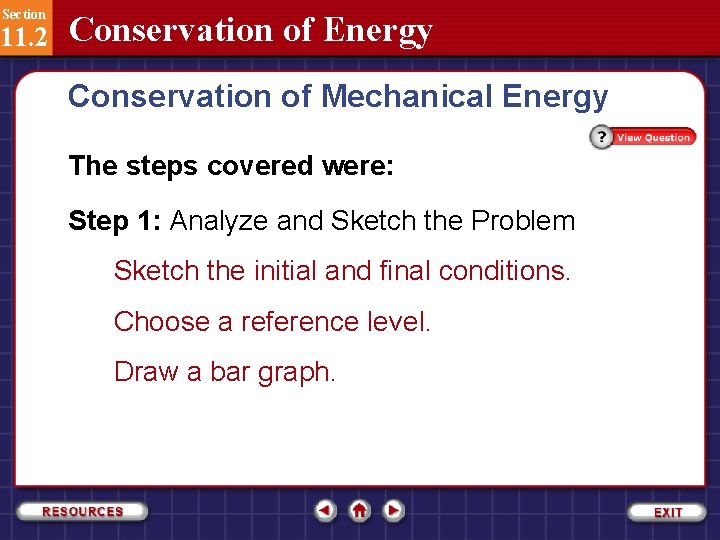 Section
11.2
Conservation of Energy

Conservation of Mechanical Energy

? View Question

The steps covered were:

Step 1: Analyze and Sketch the Problem

Sketch the initial and final conditions.

Choose a reference level.

Draw a bar graph.

RESOURCES

EXIT